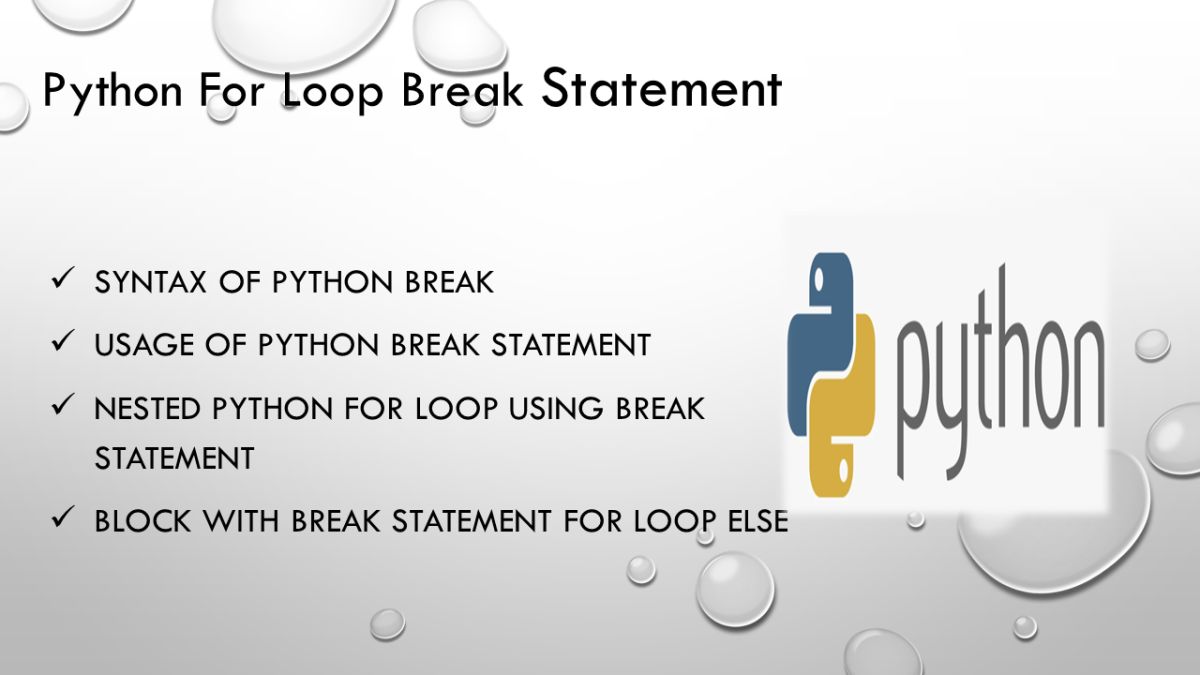 Python For Loop Break Statement

✓ SYNTAX OF PYTHON BREAK
✓ USAGE OF PYTHON BREAK STATEMENT
✓ NESTED PYTHON FOR LOOP USING BREAK STATEMENT
✓ BLOCK WITH BREAK STATEMENT FOR LOOP ELSE

python